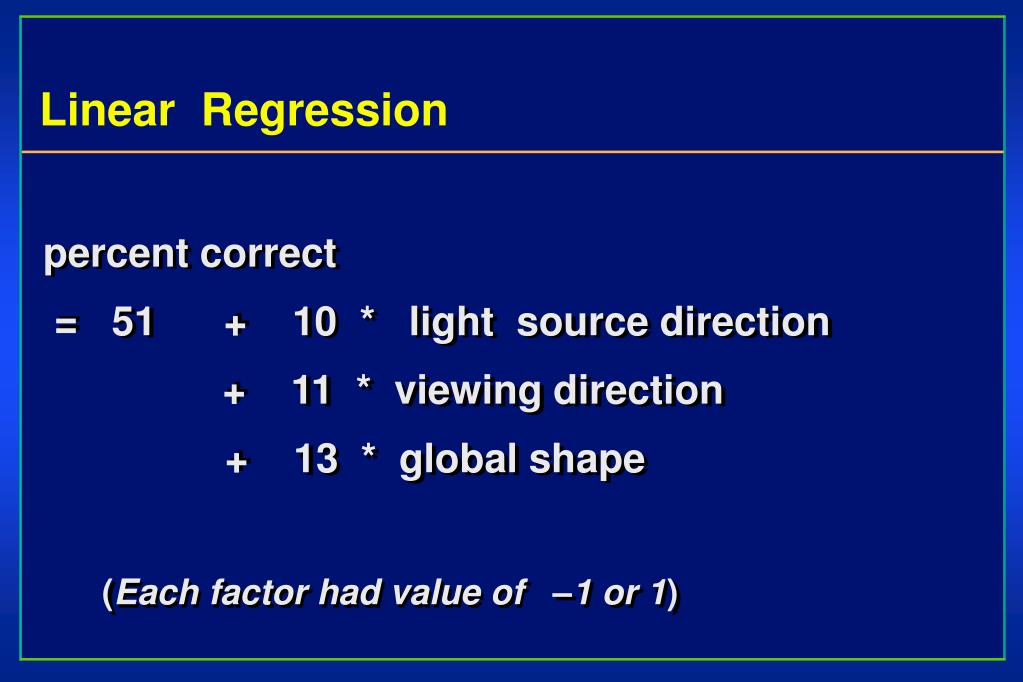 Linear Regression

percent correct

= 51 + 10 * light source direction

+ 11 * viewing direction

+ 13 * global shape

(Each factor had value of –1 or 1)